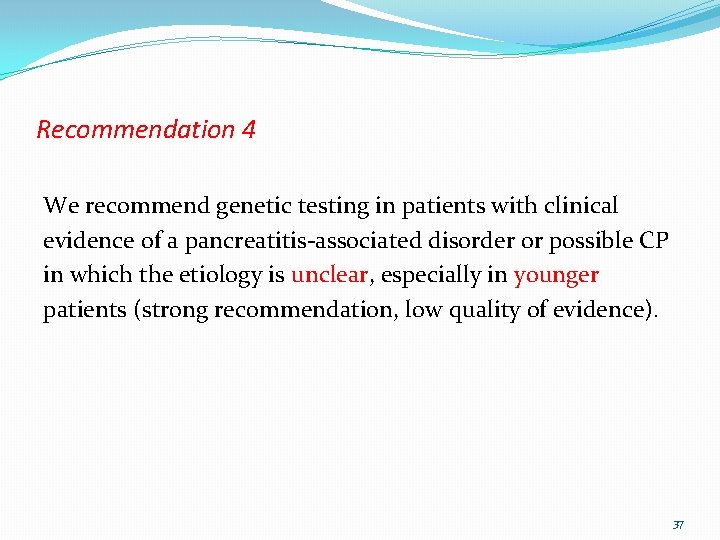 Recommendation 4

We recommend genetic testing in patients with clinical evidence of a pancreatitis-associated disorder or possible CP in which the etiology is unclear, especially in younger patients (strong recommendation, low quality of evidence).

37